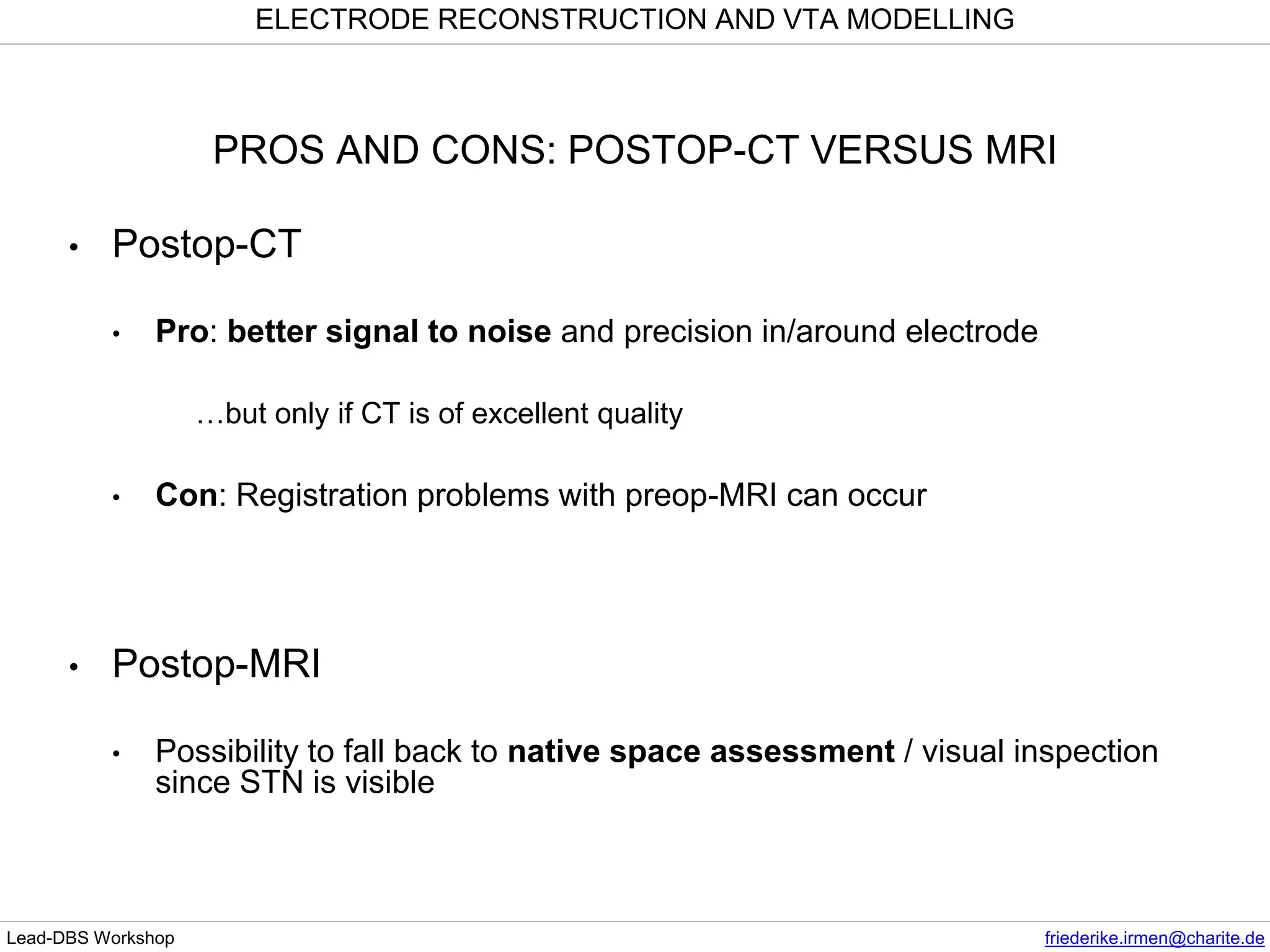 ELECTRODE RECONSTRUCTION AND VTA MODELLING

PROS AND CONS: POSTOP-CT VERSUS MRI

• Postop-CT

• Pro: better signal to noise and precision in/around electrode

…but only if CT is of excellent quality

• Con: Registration problems with preop-MRI can occur

• Postop-MRI

• Possibility to fall back to native space assessment / visual inspection since STN is visible

Lead-DBS Workshop

friederike.irmen@charite.de